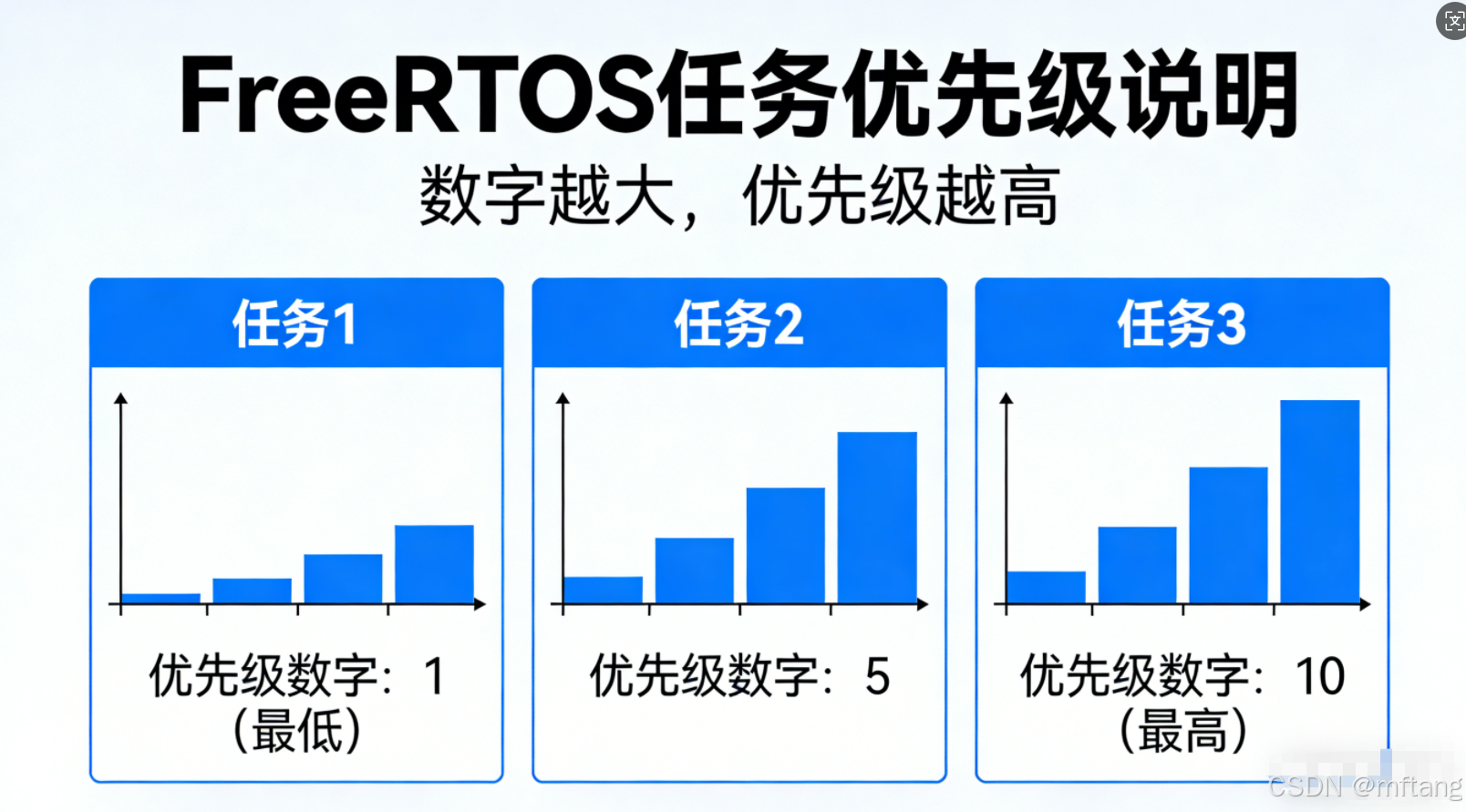 FreeRTOS任务优先级说明

数字越大，优先级越高

任务1

优先级数字：1
（最低）

任务2

优先级数字：5

任务3

优先级数字：10
（最高）

CSDN @mftang